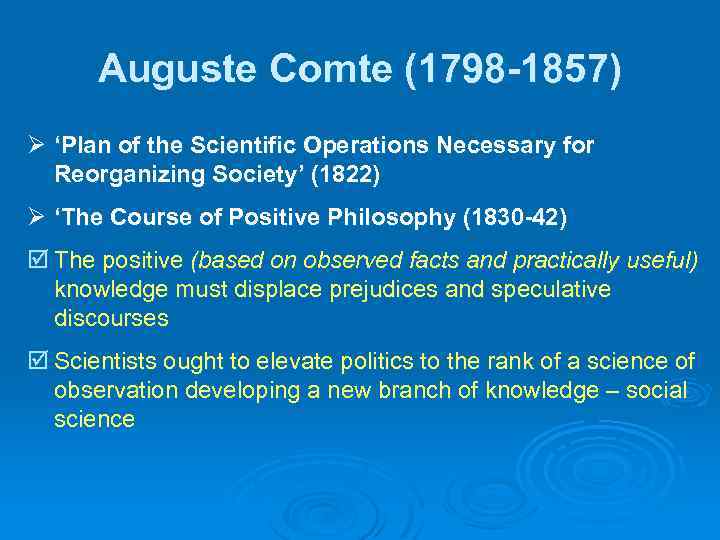 Auguste Comte (1798-1857)

➢ ‘Plan of the Scientific Operations Necessary for Reorganizing Society’ (1822)

➢ ‘The Course of Positive Philosophy (1830-42)

☑ The positive (based on observed facts and practically useful) knowledge must displace prejudices and speculative discourses

☑ Scientists ought to elevate politics to the rank of a science of observation developing a new branch of knowledge – social science